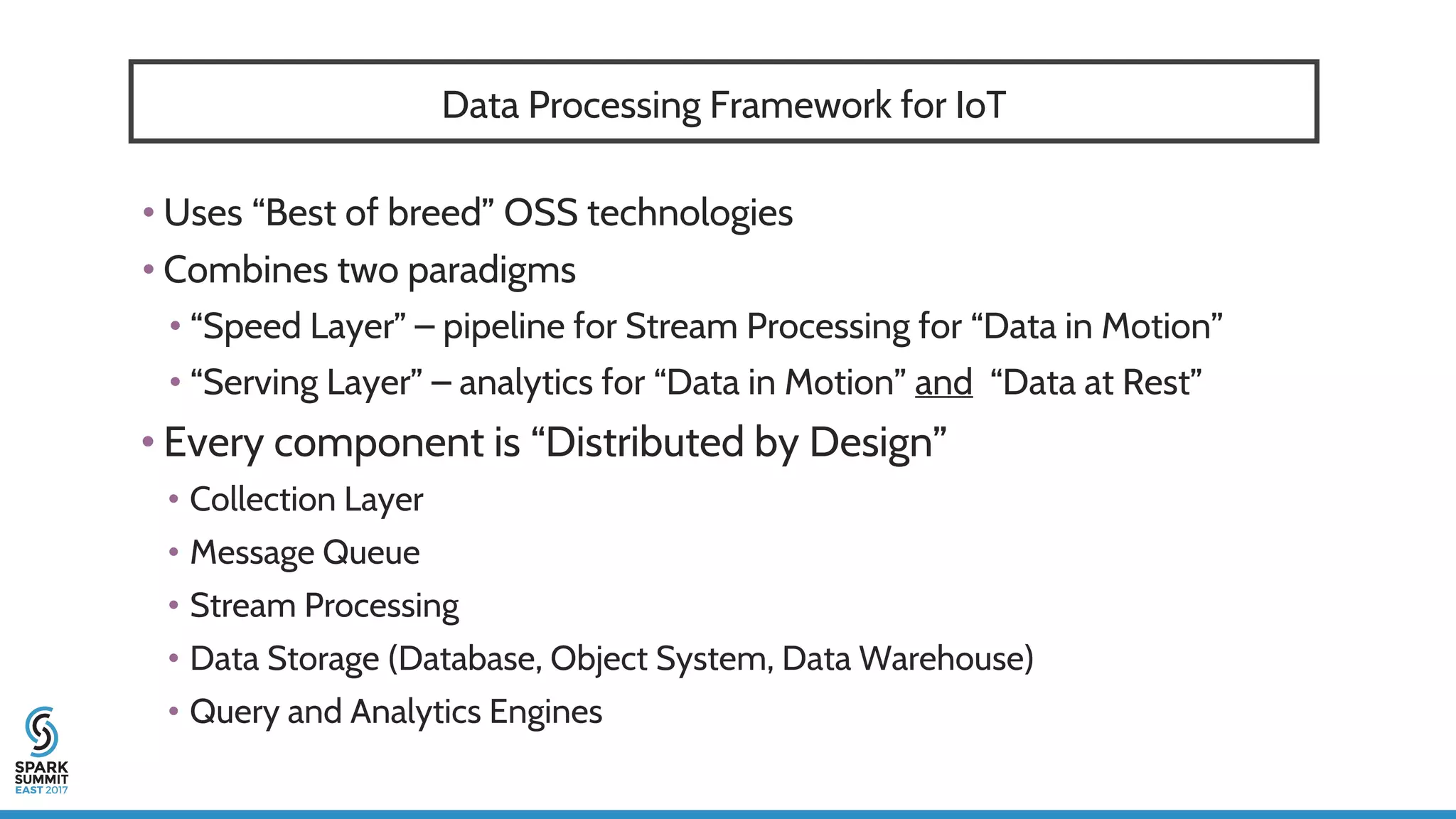 Data Processing Framework for IoT

• Uses “Best of breed” OSS technologies
• Combines two paradigms
  • “Speed Layer” – pipeline for Stream Processing for “Data in Motion”
  • “Serving Layer” – analytics for “Data in Motion” and “Data at Rest”
• Every component is “Distributed by Design”
  • Collection Layer
  • Message Queue
  • Stream Processing
  • Data Storage (Database, Object System, Data Warehouse)
  • Query and Analytics Engines

SPARK SUMMIT EAST 2017